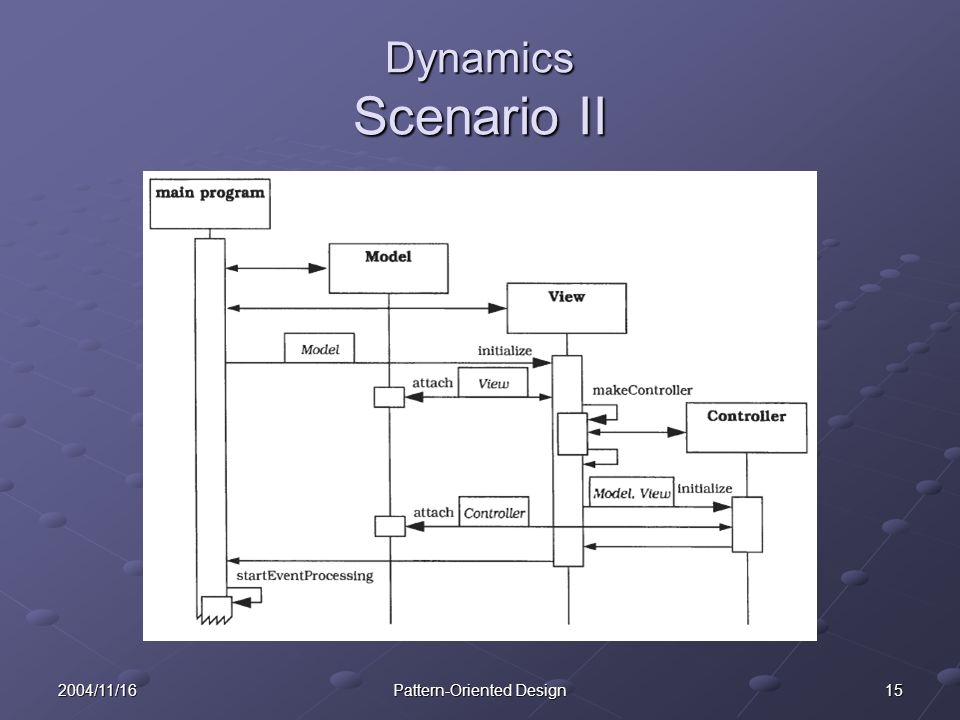 Dynamics
Scenario II

main program

Model

View

Model

initialize

attach

View

makeController

Controller

Model, View

initialize

attach

Controller

startEventProcessing

2004/11/16

Pattern-Oriented Design

15